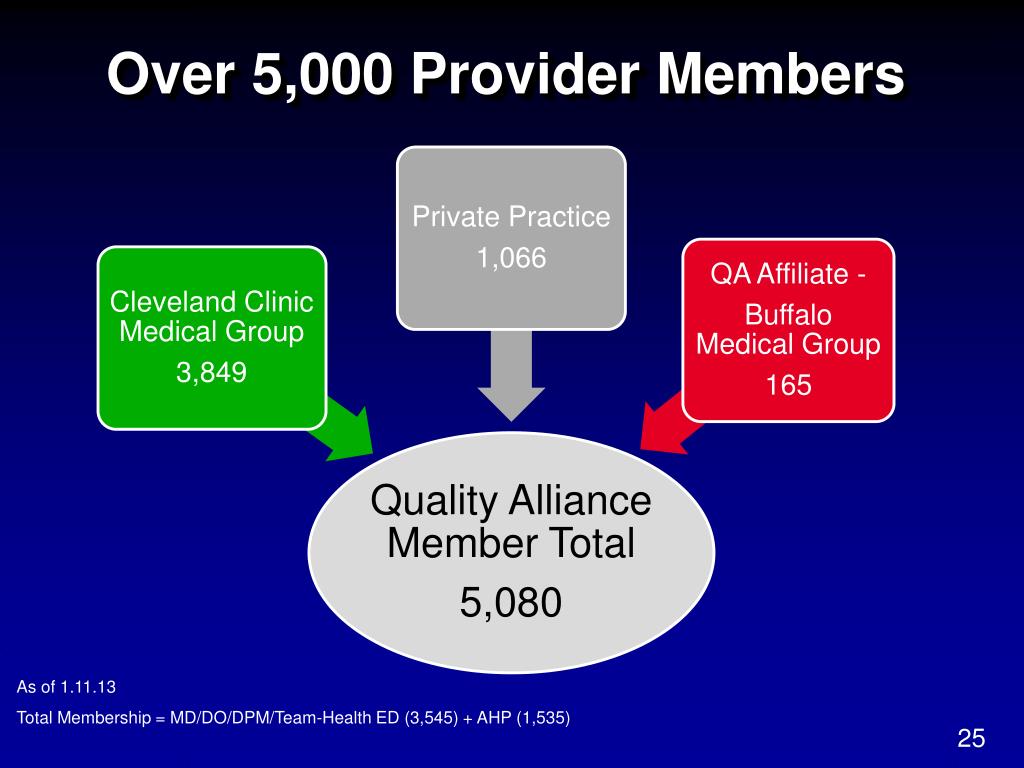 Over 5,000 Provider Members

Cleveland Clinic Medical Group

3,849

Private Practice

1,066

QA Affiliate -

Buffalo Medical Group

165

Quality Alliance Member Total

5,080

As of 1.11.13

Total Membership = MD/DO/DPM/Team-Health ED (3,545) + AHP (1,535)

25